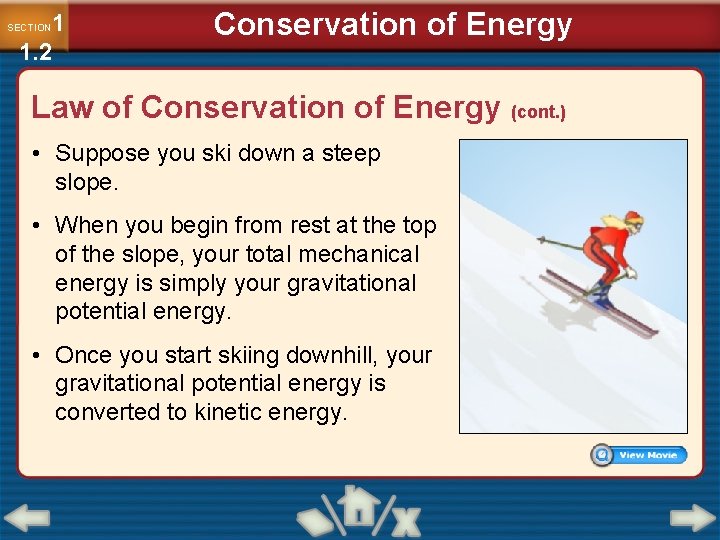 SECTION 1
1.2

Conservation of Energy

Law of Conservation of Energy (cont.)

• Suppose you ski down a steep slope.

• When you begin from rest at the top of the slope, your total mechanical energy is simply your gravitational potential energy.

• Once you start skiing downhill, your gravitational potential energy is converted to kinetic energy.

View Movie